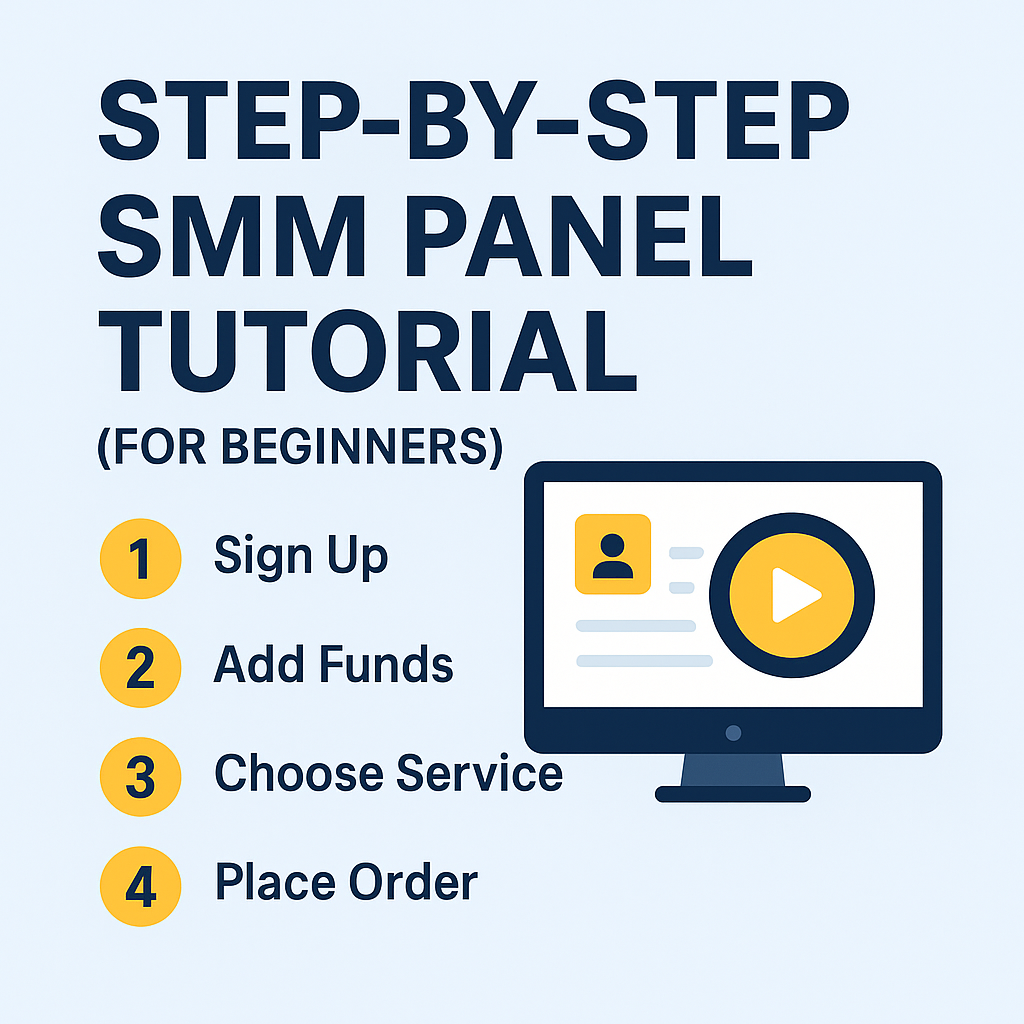 STEP-BY-STEP SMM PANEL TUTORIAL

(FOR BEGINNERS)

1 Sign Up

2 Add Funds

3 Choose Service

4 Place Order